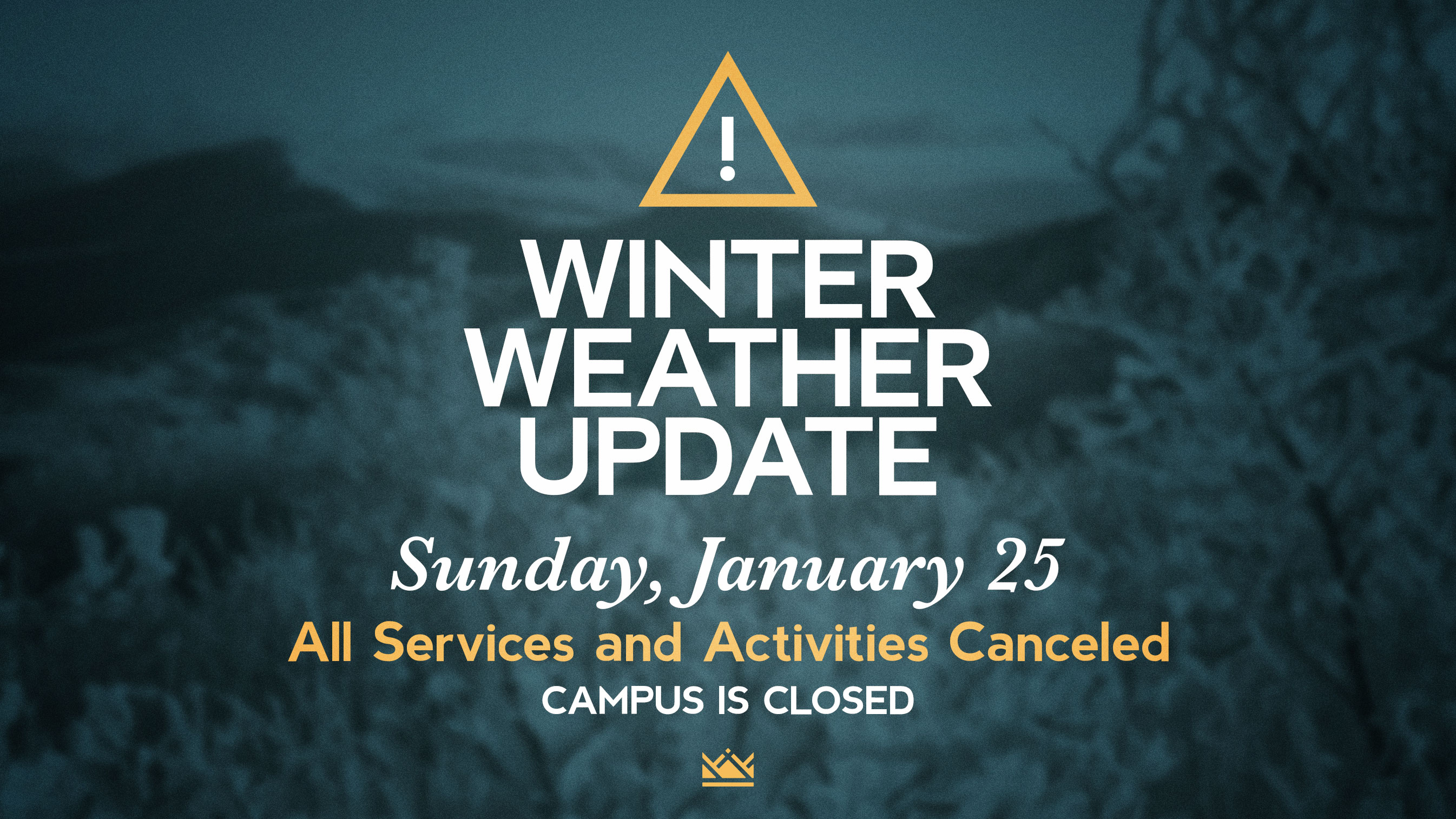 !

WINTER WEATHER UPDATE

Sunday, January 25

All Services and Activities Canceled

CAMPUS IS CLOSED